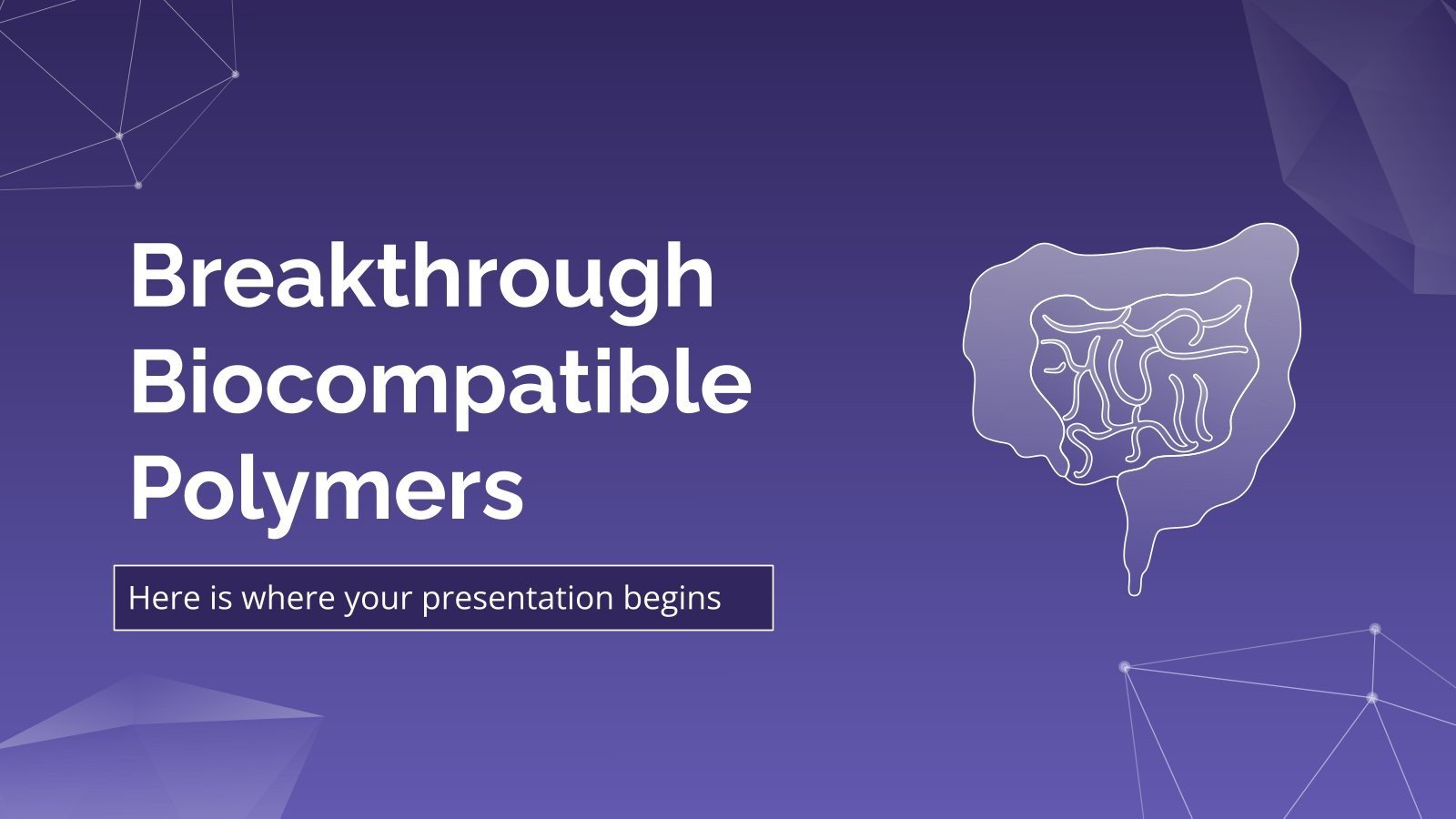 Breakthrough Biocompatible Polymers

Here is where your presentation begins